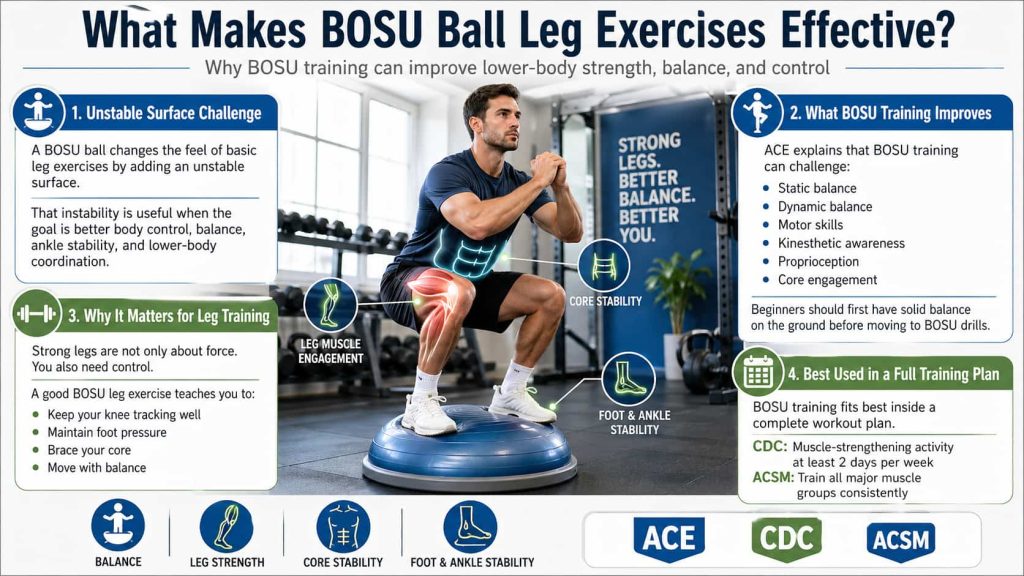 What Makes BOSU Ball Leg Exercises Effective?

Why BOSU training can improve lower-body strength, balance, and control

1. Unstable Surface Challenge

A BOSU ball changes the feel of basic leg exercises by adding an unstable surface.

That instability is useful when the goal is better body control, balance, ankle stability, and lower-body coordination.

3. Why It Matters for Leg Training

Strong legs are not only about force. You also need control.

A good BOSU leg exercise teaches you to:
- Keep your knee tracking well
- Maintain foot pressure
- Brace your core
- Move with balance

STRONG LEGS. BETTER BALANCE. BETTER YOU.

LEG MUSCLE ENGAGEMENT

CORE STABILITY

FOOT & ANKLE STABILITY

2. What BOSU Training Improves

ACE explains that BOSU training can challenge:
- Static balance
- Dynamic balance
- Motor skills
- Kinesthetic awareness
- Proprioception
- Core engagement

Beginners should first have solid balance on the ground before moving to BOSU drills.

4. Best Used in a Full Training Plan

BOSU training fits best inside a complete workout plan.

CDC: Muscle-strengthening activity at least 2 days per week
ACSM: Train all major muscle groups consistently

BALANCE
LEG STRENGTH
CORE STABILITY
FOOT & ANKLE STABILITY

ACE
CDC
ACSM